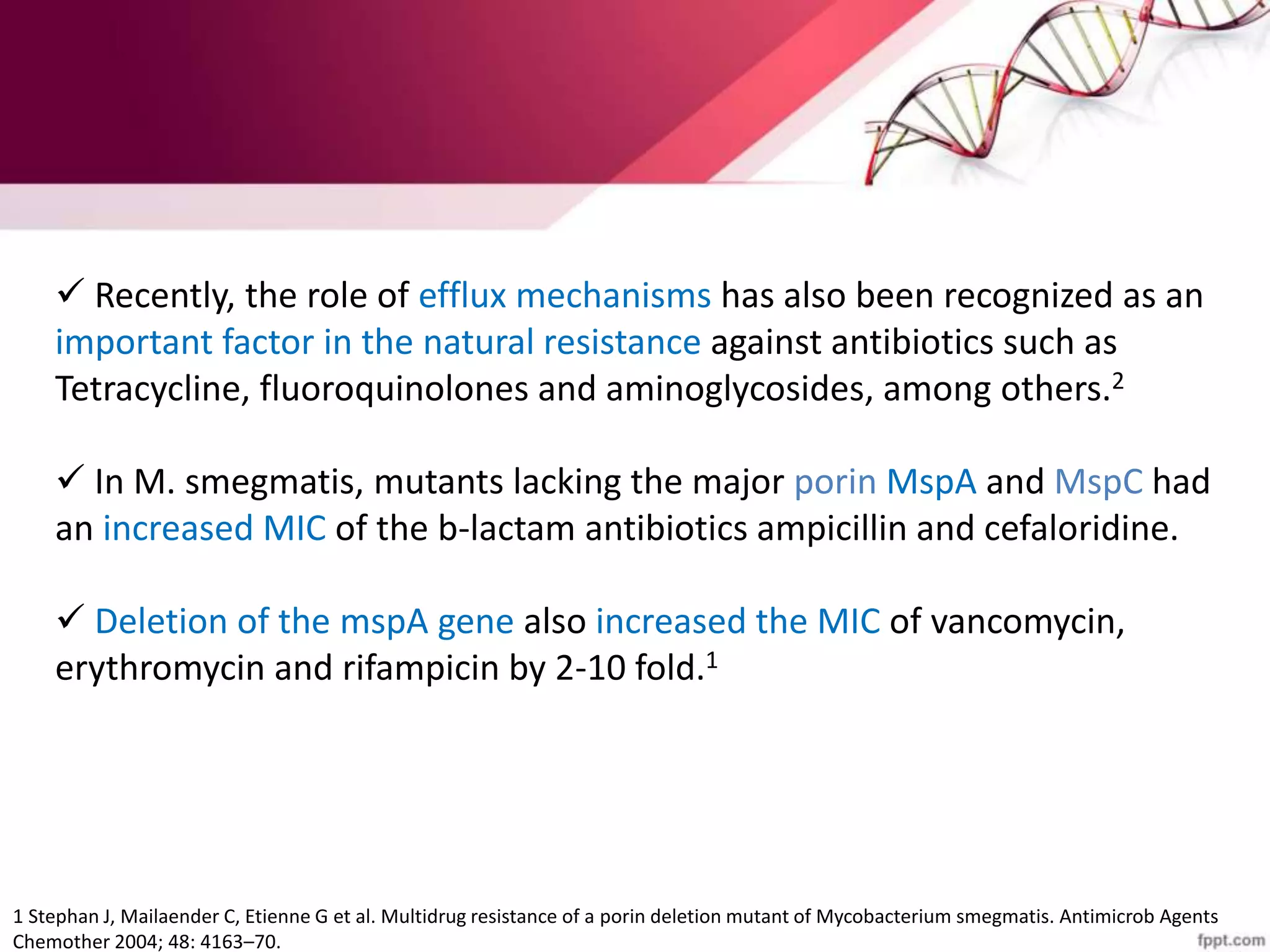 ✓ Recently, the role of efflux mechanisms has also been recognized as an important factor in the natural resistance against antibiotics such as Tetracycline, fluoroquinolones and aminoglycosides, among others.$^2$

✓ In M. smegmatis, mutants lacking the major porin MspA and MspC had an increased MIC of the b-lactam antibiotics ampicillin and cefaloridine.

✓ Deletion of the mspA gene also increased the MIC of vancomycin, erythromycin and rifampicin by 2-10 fold.$^1$

1 Stephan J, Mailaender C, Etienne G et al. Multidrug resistance of a porin deletion mutant of Mycobacterium smegmatis. Antimicrob Agents Chemother 2004; 48: 4163–70.

fppt.com